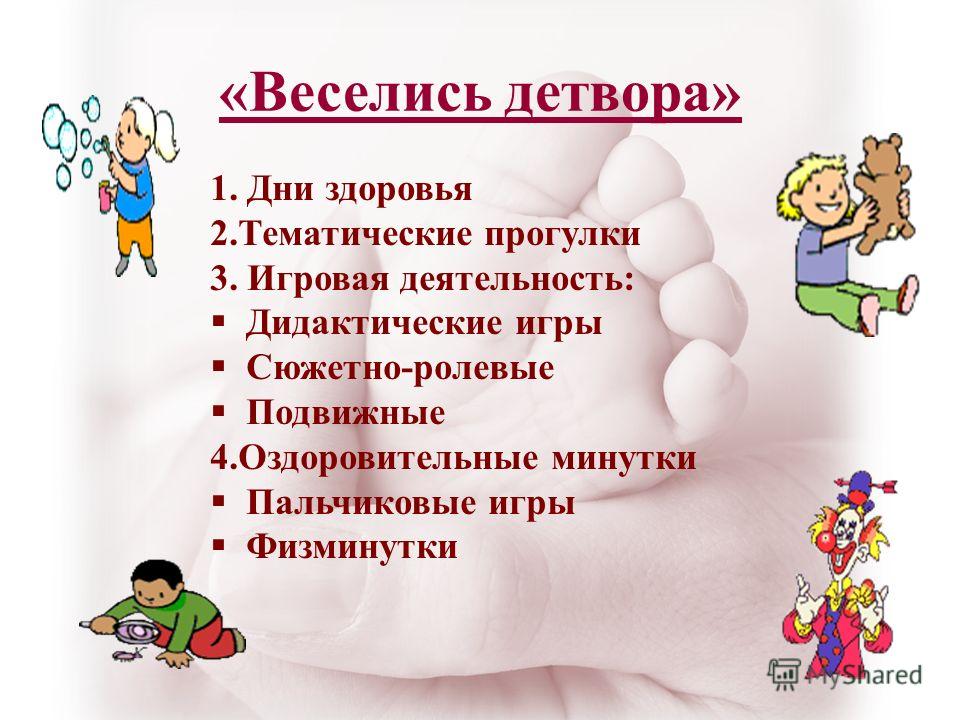 «Веселись детвора»

1. Дни здоровья
2.Тематические прогулки
3. Игровая деятельность:
▪ Дидактические игры
▪ Сюжетно-ролевые
▪ Подвижные
4.Оздоровительные минутки
▪ Пальчиковые игры
▪ Физминутки

MyShared